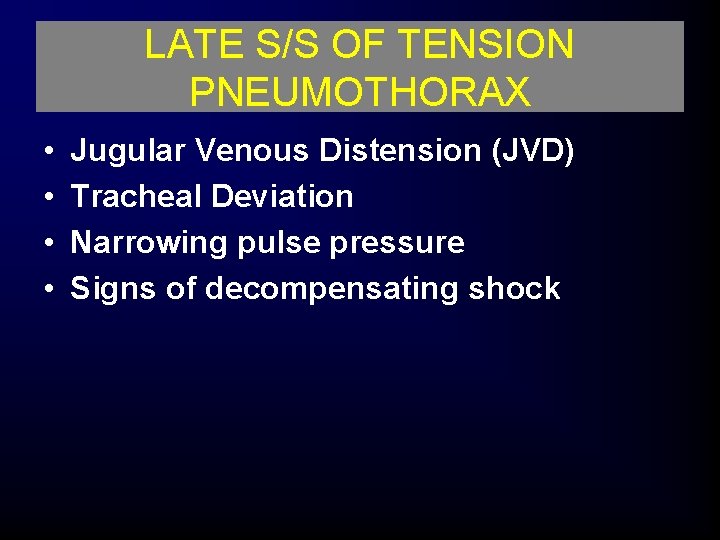 LATE S/S OF TENSION PNEUMOTHORAX

• Jugular Venous Distension (JVD)
• Tracheal Deviation
• Narrowing pulse pressure
• Signs of decompensating shock